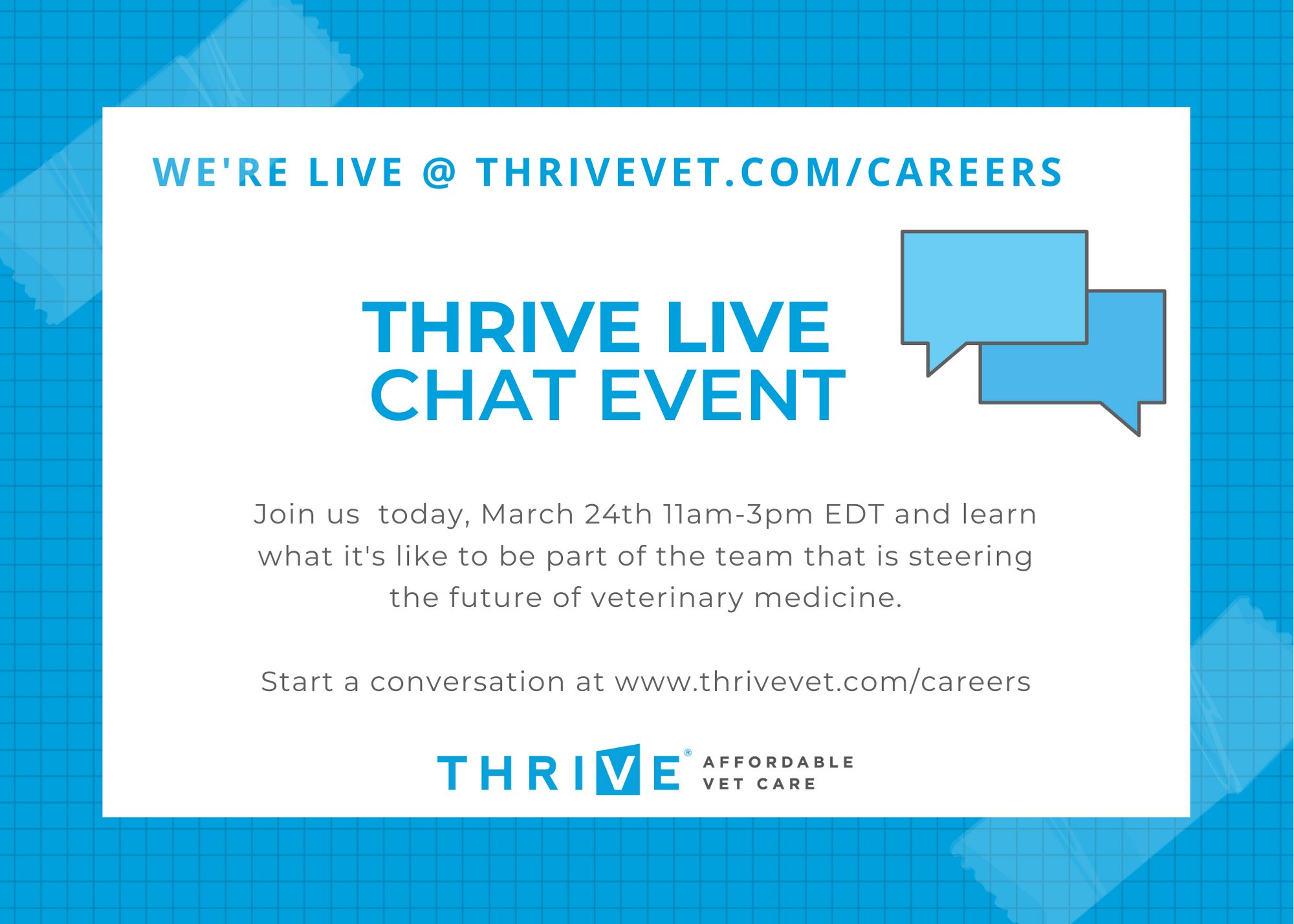 WE'RE LIVE @ THRIVEVET.COM/CAREERS

THRIVE LIVE CHAT EVENT

Join us  today, March 24th 11am-3pm EDT and learn what it's like to be part of the team that is steering the future of veterinary medicine.

Start a conversation at www.thrivevet.com/careers

THRIVE® AFFORDABLE VET CARE